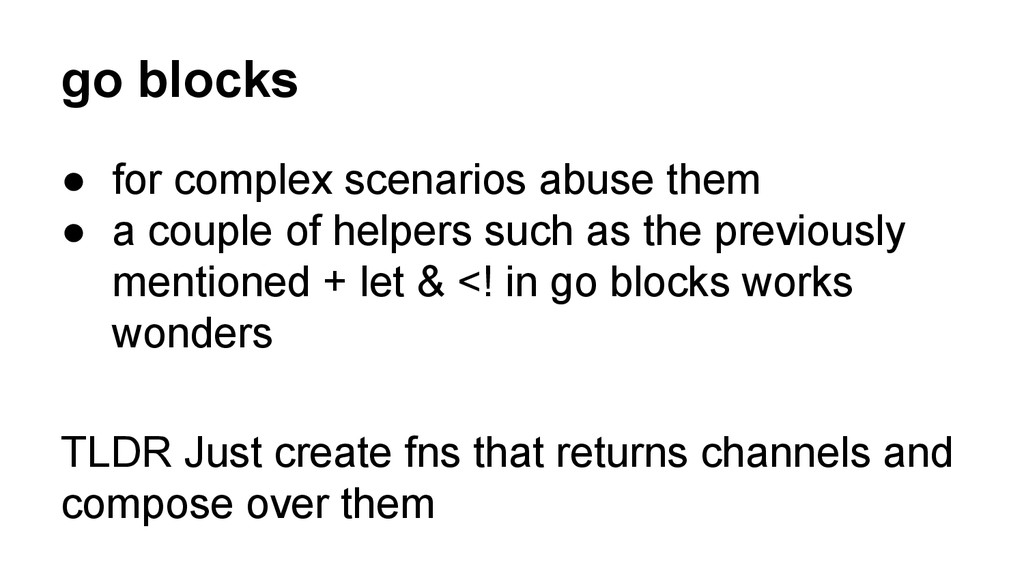 go blocks

● for complex scenarios abuse them
● a couple of helpers such as the previously mentioned + let & <! in go blocks works wonders

TLDR Just create fns that returns channels and compose over them